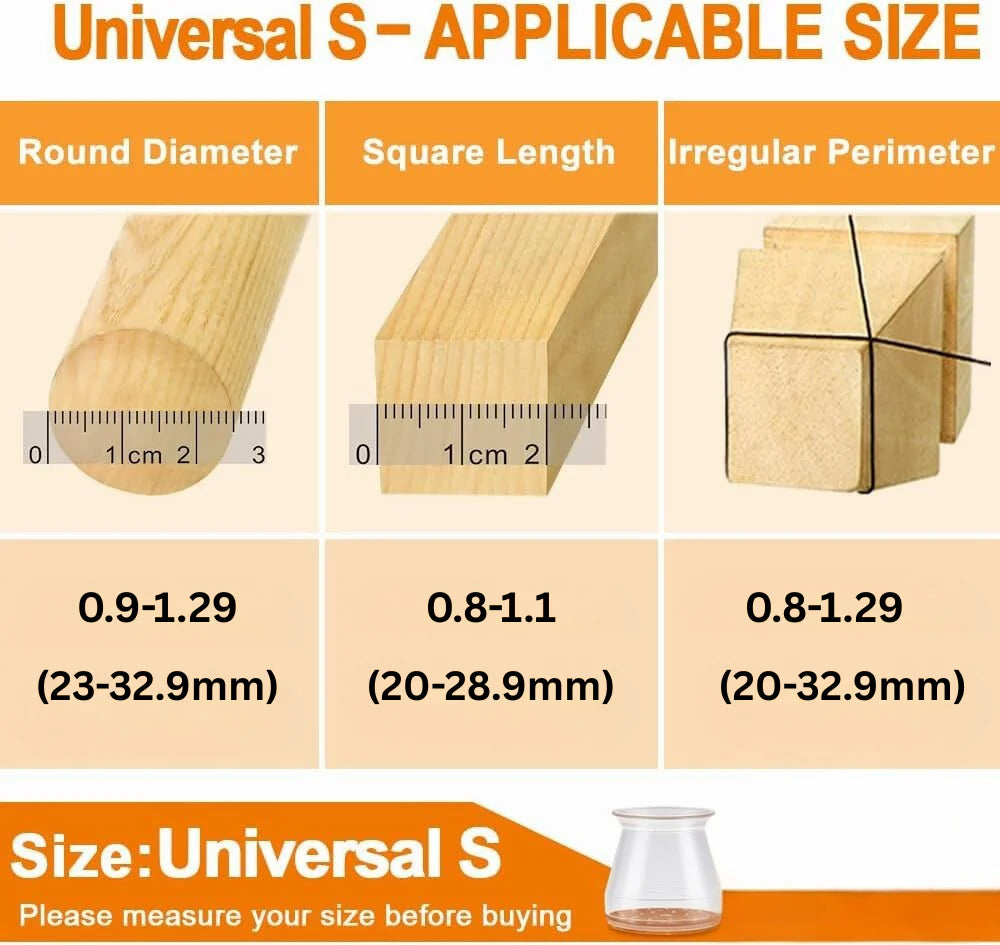 Universal S – APPLICABLE SIZE

| Round Diameter | Square Length | Irregular Perimeter |
|---|---|---|
| 0 1 cm 2 3 | 0 1 cm 2 | |
| 0.9-1.29 (23-32.9mm) | 0.8-1.1 (20-28.9mm) | 0.8-1.29 (20-32.9mm) |

Size:Universal S
Please measure your size before buying